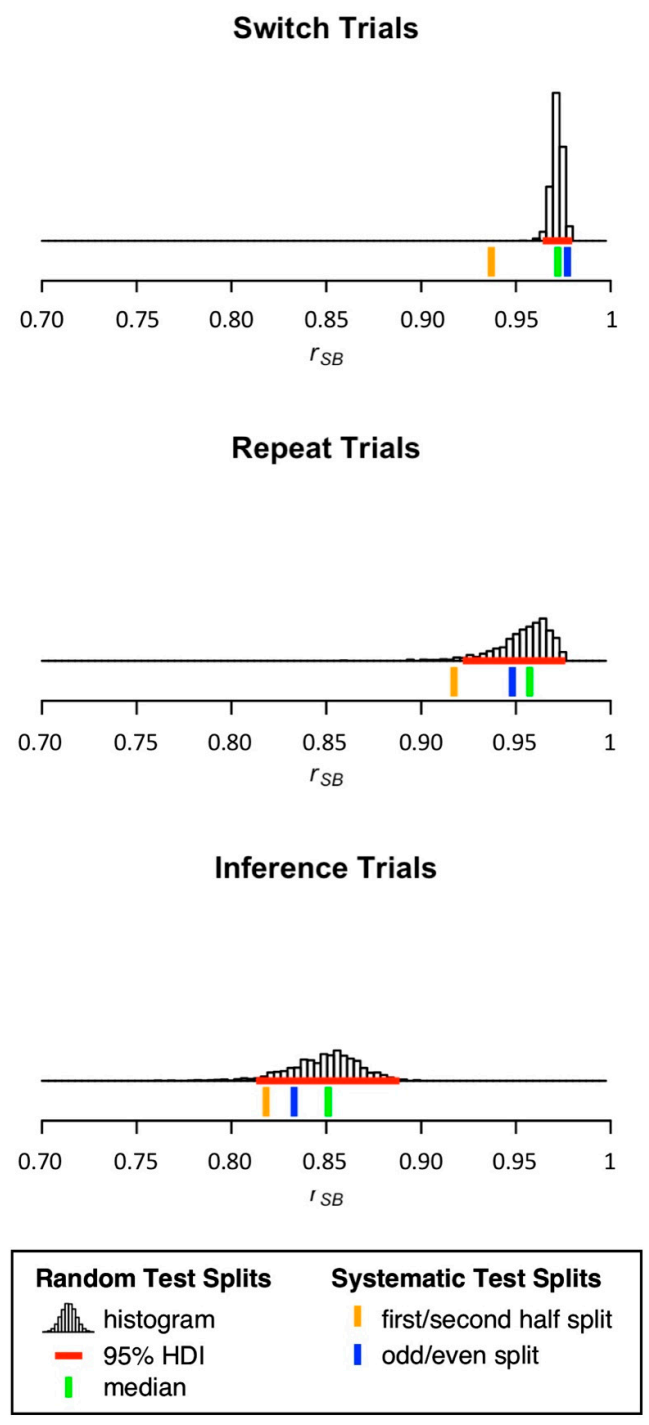 Switch Trials

0.70 0.75 0.80 0.85 0.90 0.95 1

$r_{SB}$

Repeat Trials

0.70 0.75 0.80 0.85 0.90 0.95 1

$r_{SB}$

Inference Trials

0.70 0.75 0.80 0.85 0.90 0.95 1

$r_{SB}$

Random Test Splits
histogram
95% HDI
median

Systematic Test Splits
first/second half split
odd/even split